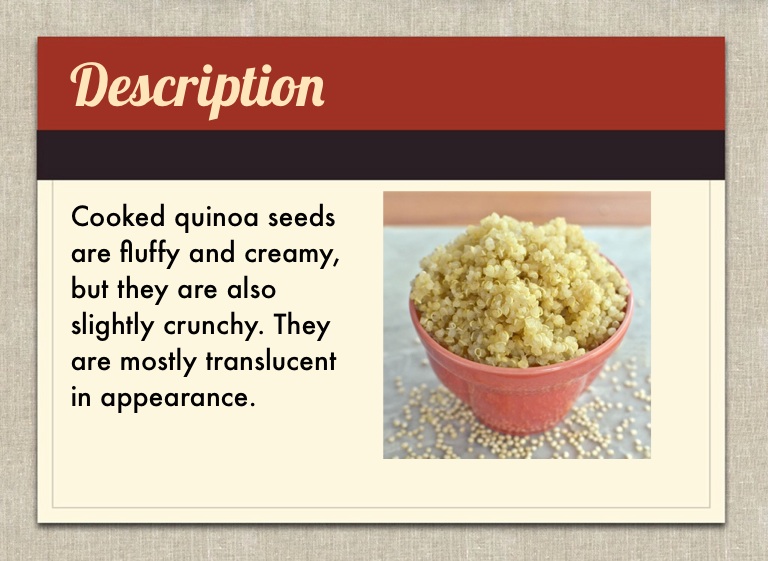 Description

Cooked quinoa seeds are fluffy and creamy, but they are also slightly crunchy. They are mostly translucent in appearance.